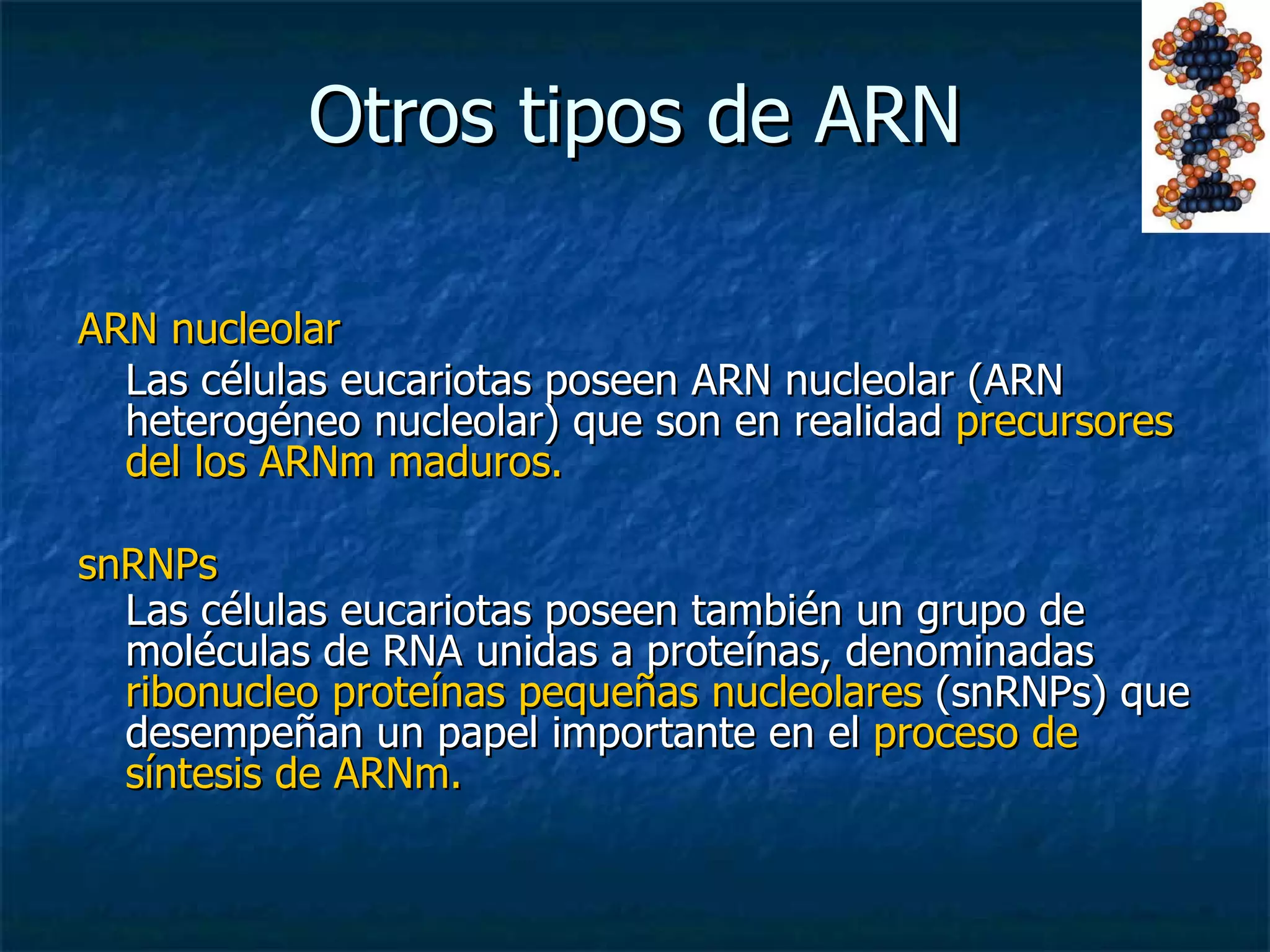 Otros tipos de ARN

ARN nucleolar

Las células eucariotas poseen ARN nucleolar (ARN heterogéneo nucleolar) que son en realidad precursores del los ARNm maduros.

snRNPs

Las células eucariotas poseen también un grupo de moléculas de RNA unidas a proteínas, denominadas ribonucleo proteínas pequeñas nucleolares (snRNPs) que desempeñan un papel importante en el proceso de síntesis de ARNm.